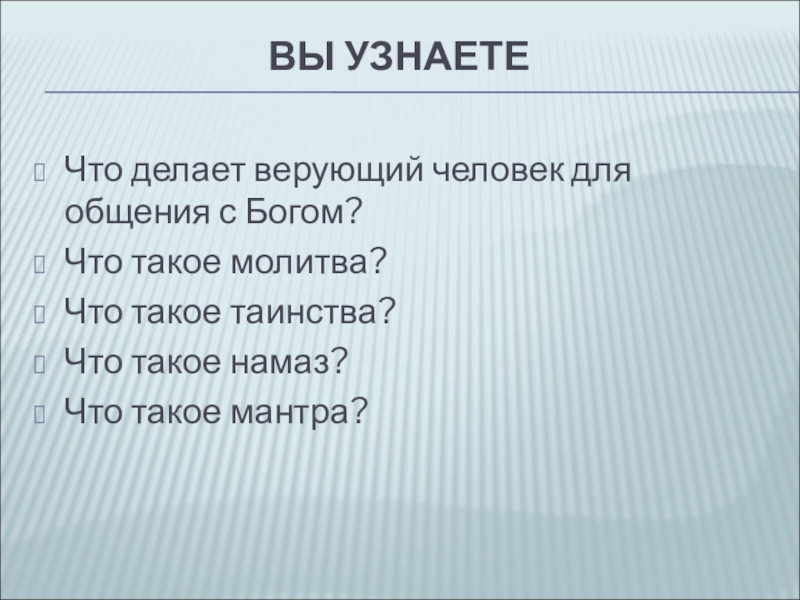 ВЫ УЗНАЕТЕ

Что делает верующий человек для общения с Богом?
Что такое молитва?
Что такое таинства?
Что такое намаз?
Что такое мантра?